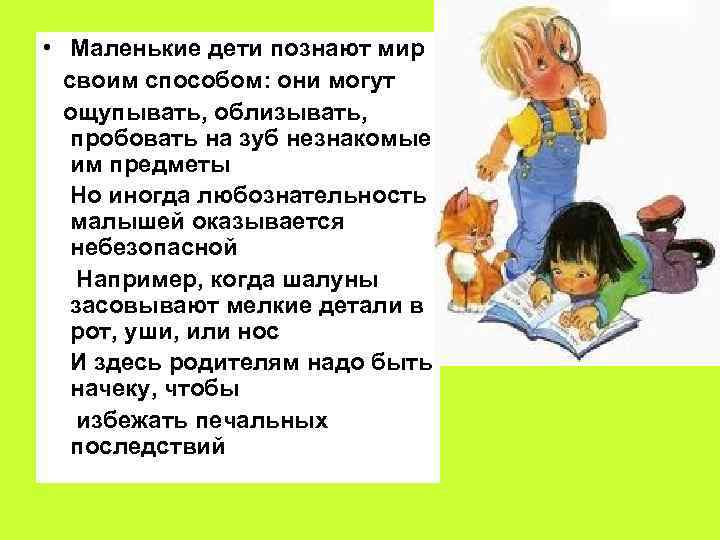 • Маленькие дети познают мир своим способом: они могут ощупывать, облизывать, пробовать на зуб незнакомые им предметы

Но иногда любознательность малышей оказывается небезопасной

Например, когда шалуны засовывают мелкие детали в рот, уши, или нос

И здесь родителям надо быть начеку, чтобы

избежать печальных последствий